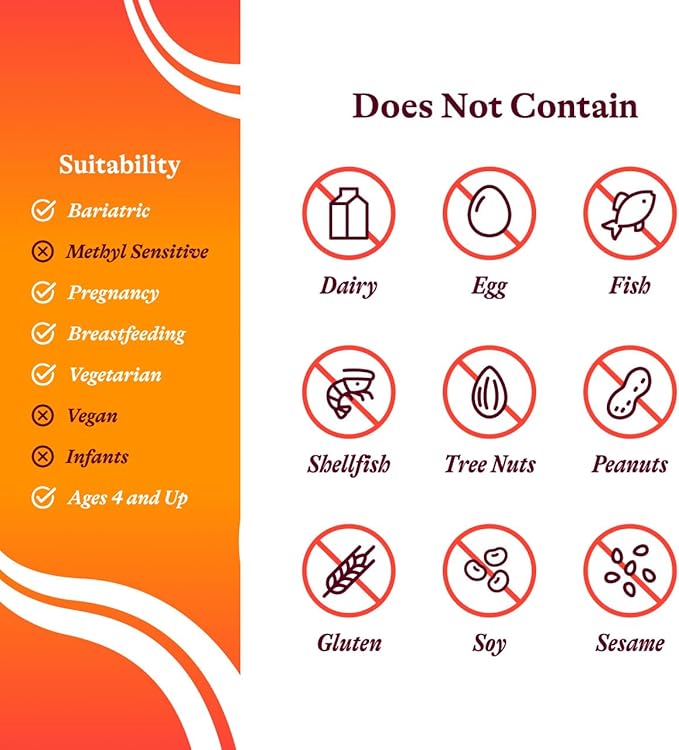 Suitability
Bariatric
Methyl Sensitive
Pregnancy
Breastfeeding
Vegetarian
Vegan
Infants
Ages 4 and Up

Does Not Contain

Dairy
Egg
Fish
Shellfish
Tree Nuts
Peanuts
Gluten
Soy
Sesame